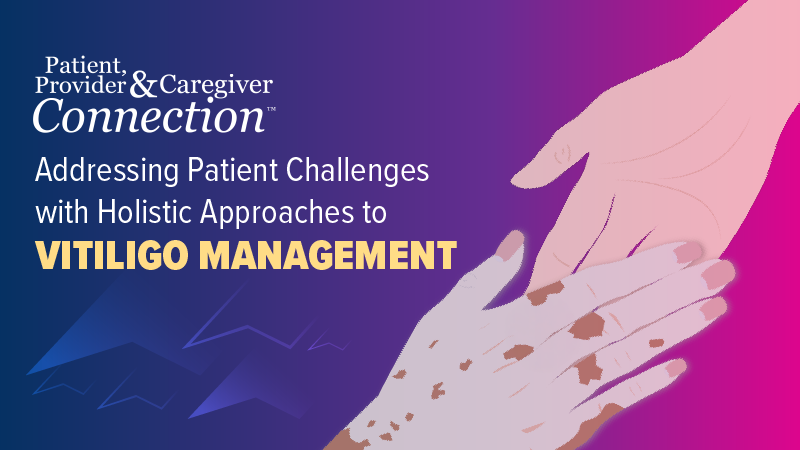 Patient, Provider & Caregiver Connection™

Addressing Patient Challenges with Holistic Approaches to VITILIGO MANAGEMENT